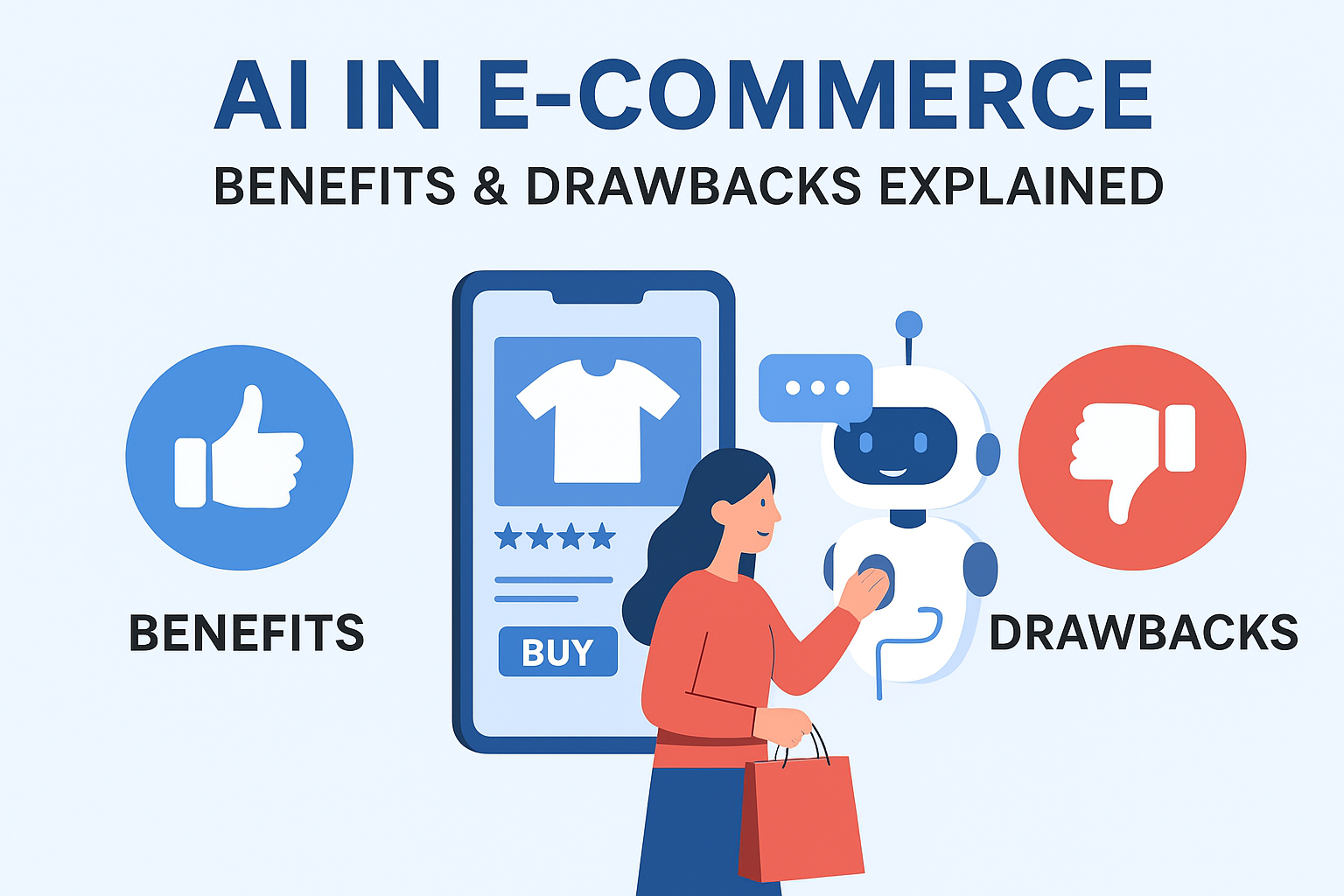 AI IN E-COMMERCE

BENEFITS & DRAWBACKS EXPLAINED

BENEFITS

BUY

DRAWBACKS